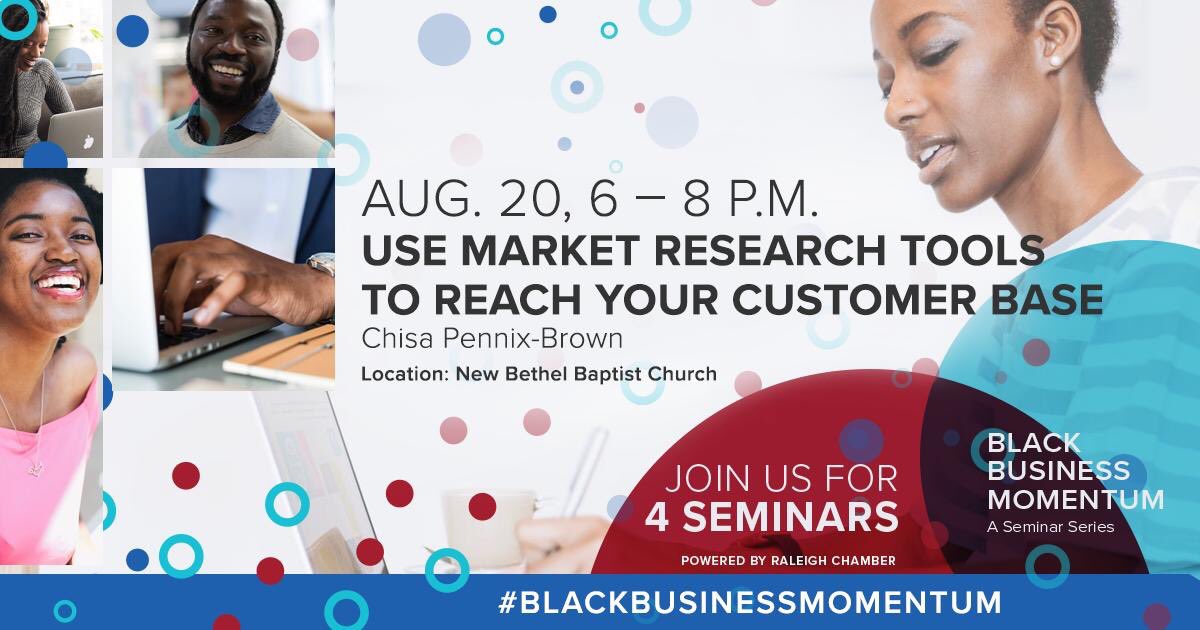 AUG. 20, 6 – 8 P.M.
USE MARKET RESEARCH TOOLS TO REACH YOUR CUSTOMER BASE
Chisa Pennix-Brown
Location: New Bethel Baptist Church

JOIN US FOR
4 SEMINARS
POWERED BY RALEIGH CHAMBER

BLACK BUSINESS MOMENTUM
A Seminar Series

#BLACKBUSINESSMOMENTUM